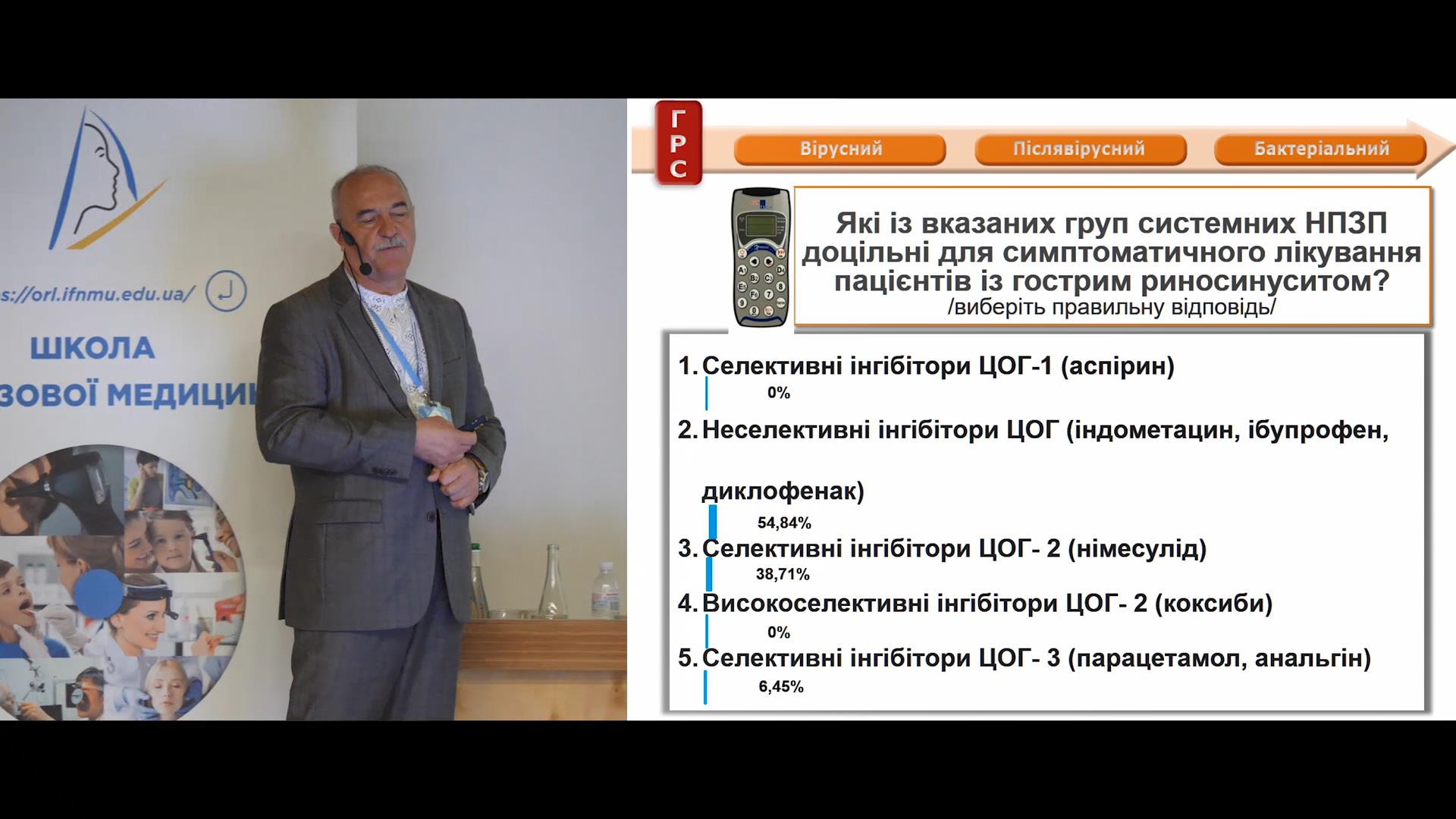 s://orl.ifnmu.edu.ua/

ШКОЛА
ЗОВОЇ МЕДИЦИ

Г
Р
С

Вірусний

Післявірусний

Бактеріальний

Які із вказаних груп системних НПЗП доцільні для симптоматичного лікування пацієнтів із гострим риносинуситом?
/виберіть правильну відповідь/

1. Селективні інгібітори ЦОГ-1 (аспірин)
0%
2. Неселективні інгібітори ЦОГ (індометацин, ібупрофен, диклофенак)
54,84%
3. Селективні інгібітори ЦОГ- 2 (німесулід)
38,71%
4. Високоселективні інгібітори ЦОГ- 2 (коксиби)
0%
5. Селективні інгібітори ЦОГ- 3 (парацетамол, анальгін)
6,45%